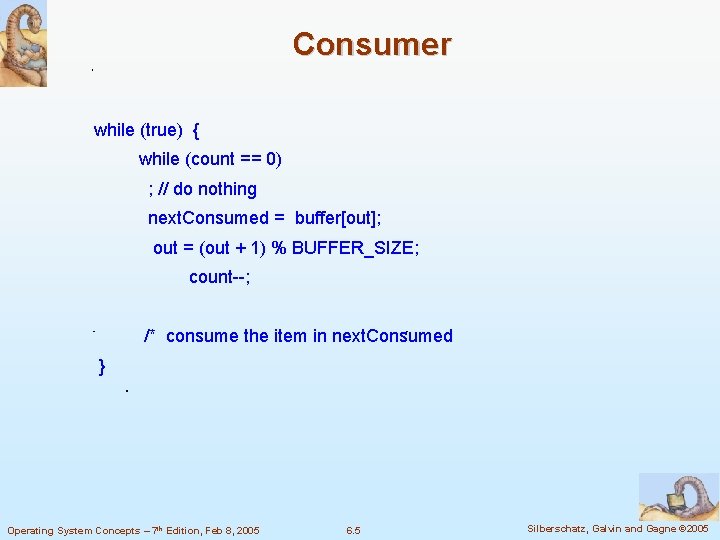 Consumer

while (true) {
while (count == 0)
; // do nothing
nextConsumed = buffer[out];
out = (out + 1) % BUFFER_SIZE;
count--;

/* consume the item in nextConsumed
}

Operating System Concepts – 7th Edition, Feb 8, 2005

6.5

Silberschatz, Galvin and Gagne ©2005